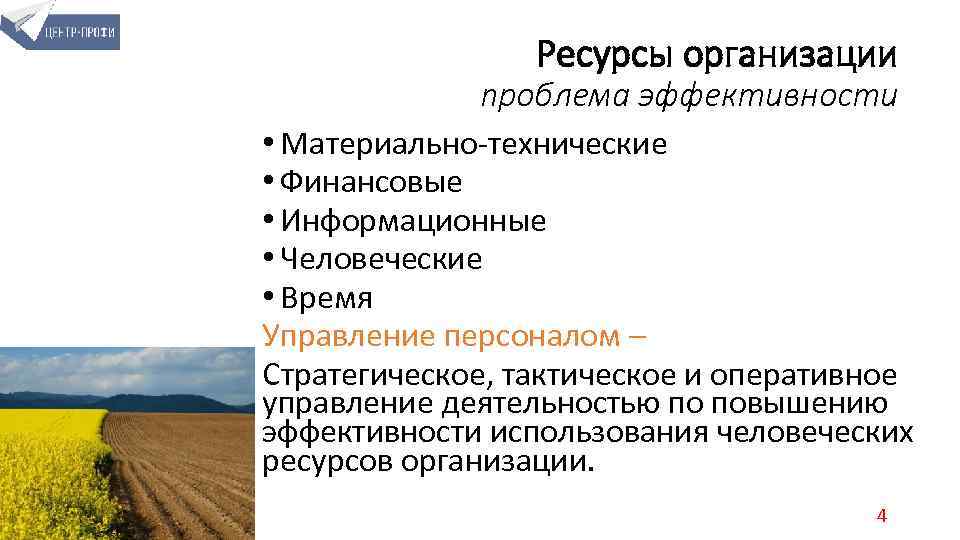 ЦЕНТР-ПРОФИ

Ресурсы организации
проблема эффективности

• Материально-технические
• Финансовые
• Информационные
• Человеческие
• Время

Управление персоналом –
Стратегическое, тактическое и оперативное управление деятельностью по повышению эффективности использования человеческих ресурсов организации.

4